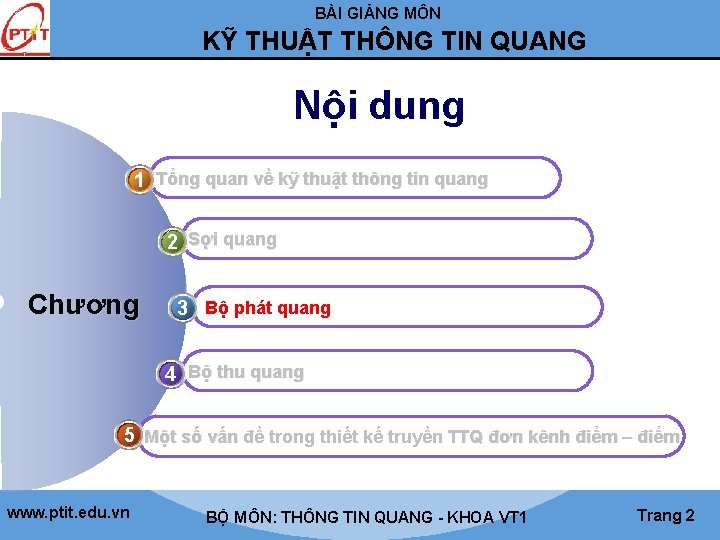 PTIT

BÀI GIẢNG MÔN
KỸ THUẬT THÔNG TIN QUANG

Nội dung

Chương

1 Tổng quan về kỹ thuật thông tin quang

2 Sợi quang

3 Bộ phát quang

4 Bộ thu quang

5 Một số vấn đề trong thiết kế truyền TTQ đơn kênh điểm – điểm

www.ptit.edu.vn

BỘ MÔN: THÔNG TIN QUANG - KHOA VT1

Trang 2